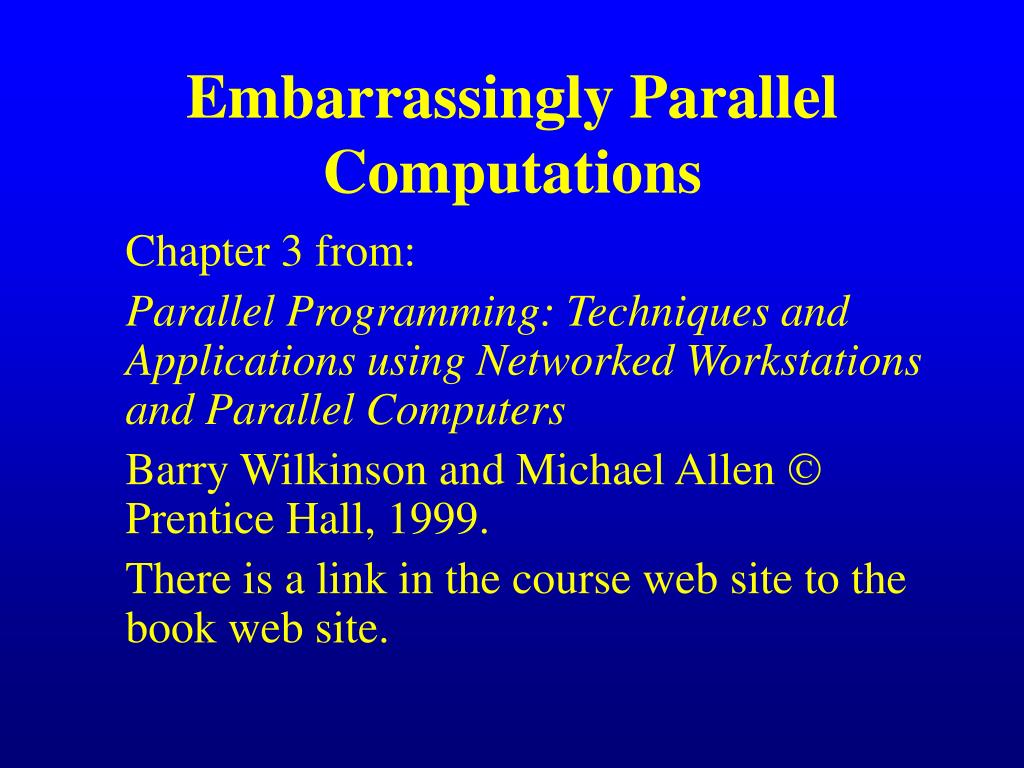 Embarrassingly Parallel Computations

Chapter 3 from:

Parallel Programming: Techniques and Applications using Networked Workstations and Parallel Computers

Barry Wilkinson and Michael Allen © Prentice Hall, 1999.

There is a link in the course web site to the book web site.